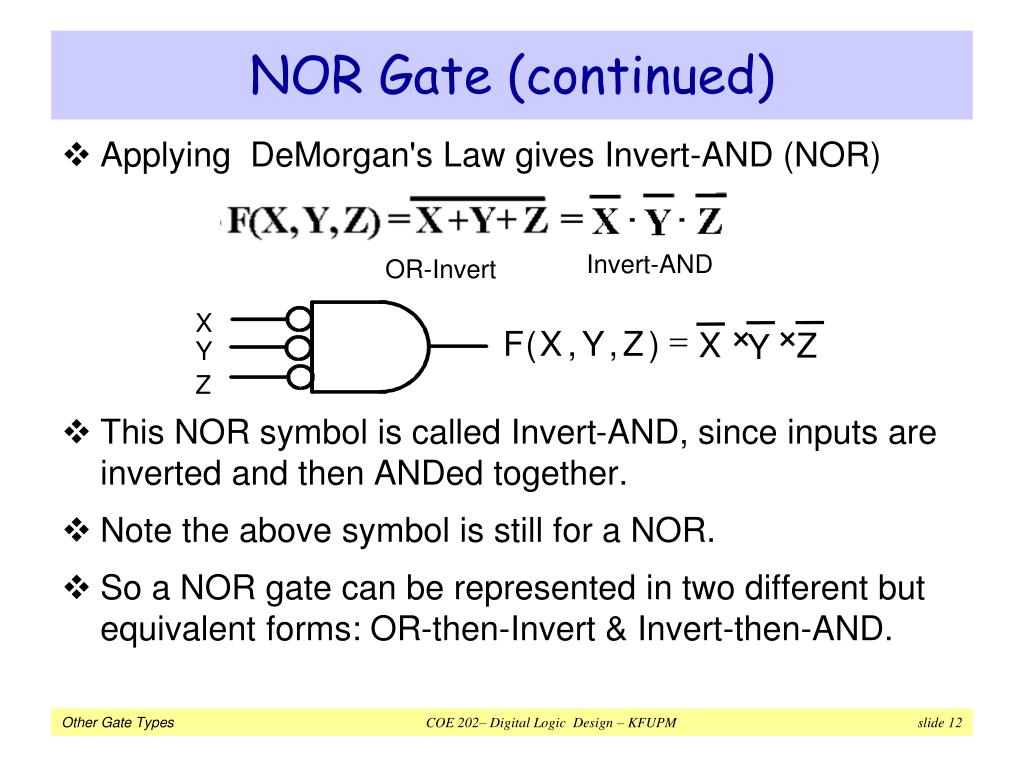 NOR Gate (continued)

❖ Applying DeMorgan's Law gives Invert-AND (NOR)

$F(X,Y,Z) = \overline{X+Y+Z} = \overline{X} \cdot \overline{Y} \cdot \overline{Z}$

OR-Invert

Invert-AND

X
Y
Z

$F(X,Y,Z) = \overline{X} \times \overline{Y} \times \overline{Z}$

❖ This NOR symbol is called Invert-AND, since inputs are inverted and then ANDed together.

❖ Note the above symbol is still for a NOR.

❖ So a NOR gate can be represented in two different but equivalent forms: OR-then-Invert & Invert-then-AND.

Other Gate Types

COE 202– Digital Logic Design – KFUPM

slide 12